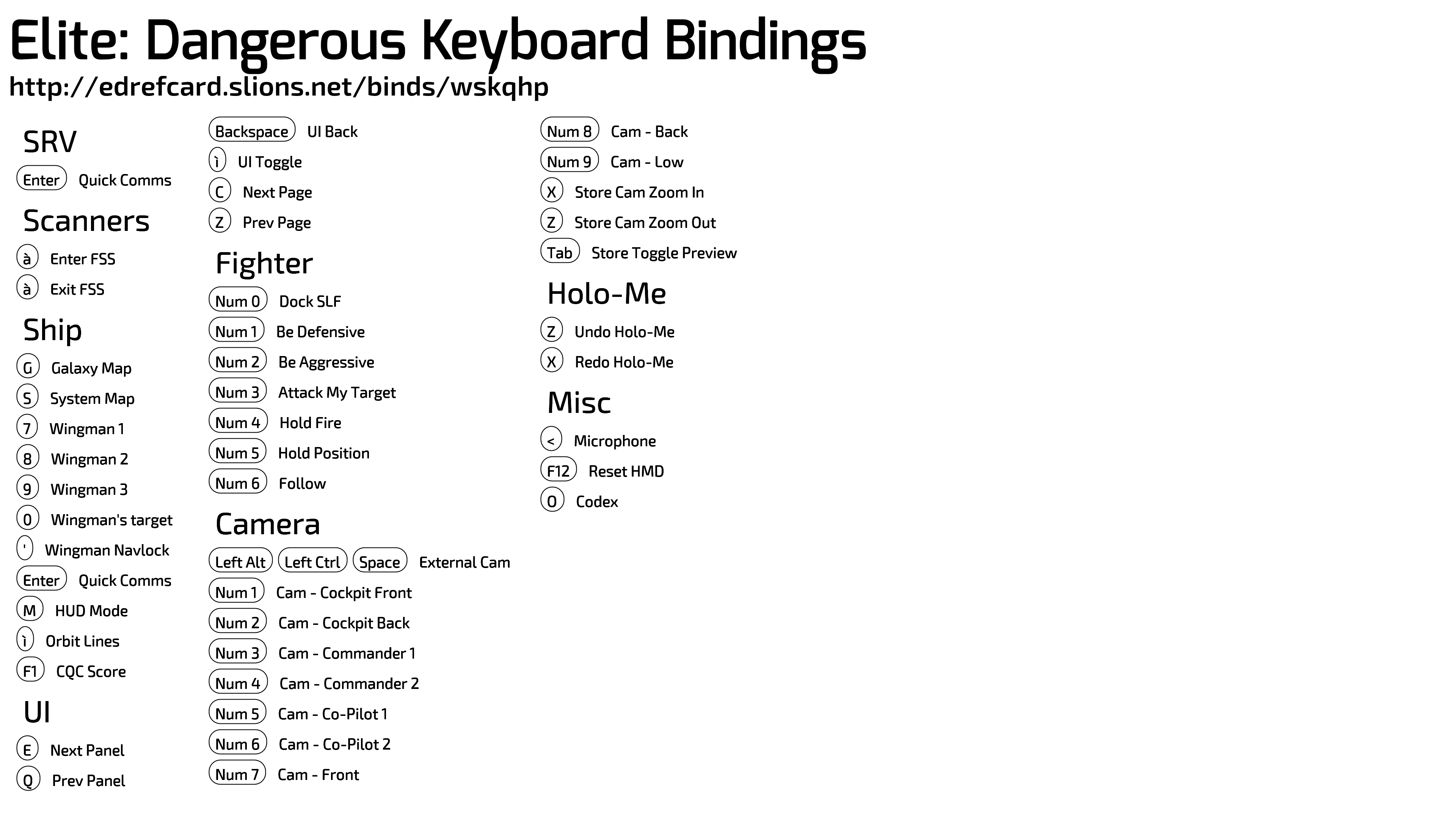 Elite: Dangerous Keyboard Bindings
http://edrefcard.slions.net/binds/wskqhp

SRV
Enter Quick Comms

Scanners
à Enter FSS
à Exit FSS

Ship
G Galaxy Map
S System Map
7 Wingman 1
8 Wingman 2
9 Wingman 3
0 Wingman's target
' Wingman Navlock
Enter Quick Comms
M HUD Mode
ì Orbit Lines
F1 CQC Score

UI
E Next Panel
Q Prev Panel
Backspace UI Back
ì UI Toggle
C Next Page
Z Prev Page

Fighter
Num 0 Dock SLF
Num 1 Be Defensive
Num 2 Be Aggressive
Num 3 Attack My Target
Num 4 Hold Fire
Num 5 Hold Position
Num 6 Follow

Camera
Left Alt Left Ctrl Space External Cam
Num 1 Cam - Cockpit Front
Num 2 Cam - Cockpit Back
Num 3 Cam - Commander 1
Num 4 Cam - Commander 2
Num 5 Cam - Co-Pilot 1
Num 6 Cam - Co-Pilot 2
Num 7 Cam - Front
Num 8 Cam - Back
Num 9 Cam - Low
X Store Cam Zoom In
Z Store Cam Zoom Out
Tab Store Toggle Preview

Holo-Me
Z Undo Holo-Me
X Redo Holo-Me

Misc
< Microphone
F12 Reset HMD
O Codex